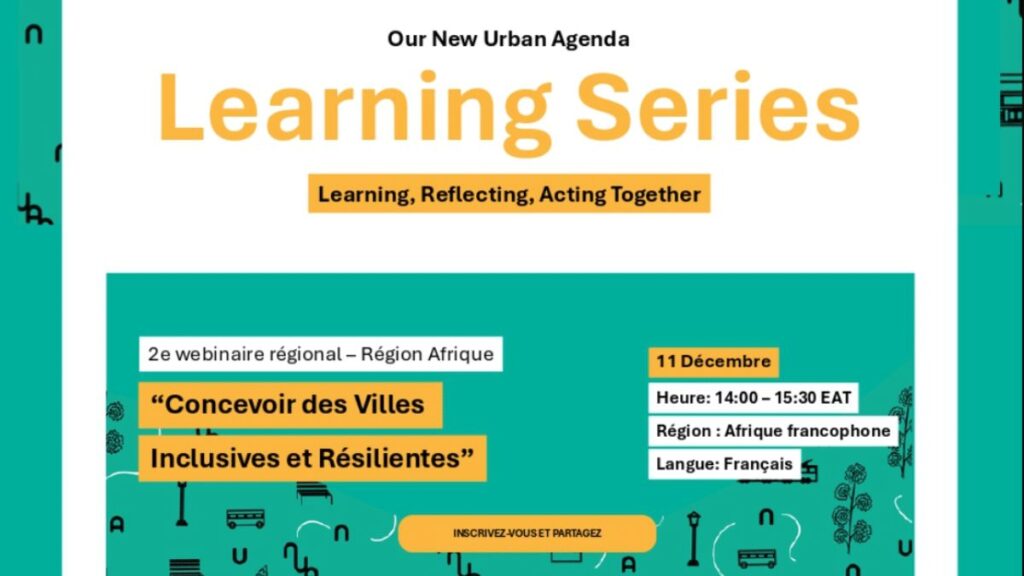 Our New Urban Agenda

Learning Series

Learning, Reflecting, Acting Together

2e webinaire régional – Région Afrique

"Concevoir des Villes Inclusives et Résilientes"

11 Décembre

Heure: 14:00 – 15:30 EAT

Région : Afrique francophone

Langue: Français

INSCRIVEZ-VOUS ET PARTAGEZ